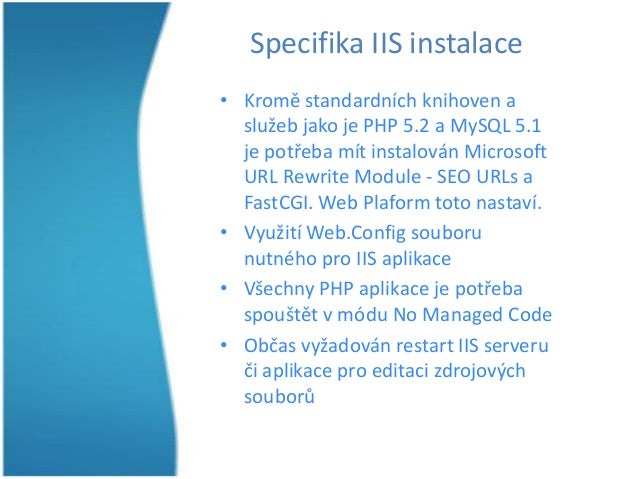 Specifika IIS instalace

• Kromě standardních knihoven a služeb jako je PHP 5.2 a MySQL 5.1 je potřeba mít instalován Microsoft URL Rewrite Module - SEO URLs a FastCGI. Web Plaform toto nastaví.
• Využití Web.Config souboru nutného pro IIS aplikace
• Všechny PHP aplikace je potřeba spouštět v módu No Managed Code
• Občas vyžadován restart IIS serveru či aplikace pro editaci zdrojových souborů